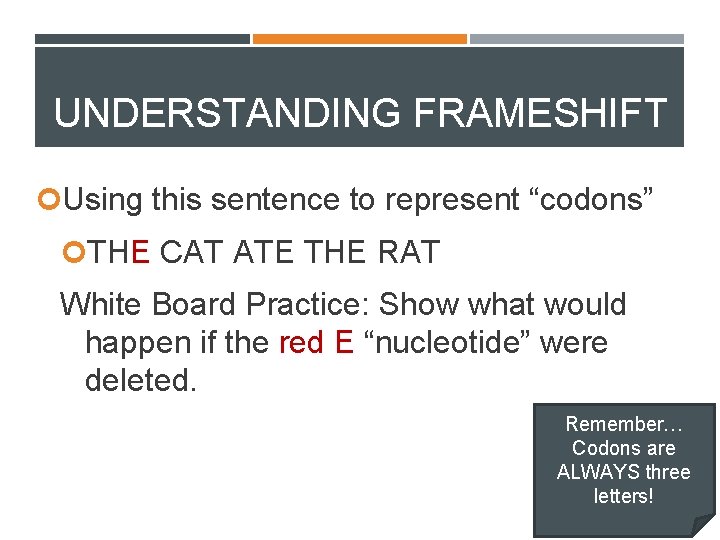 UNDERSTANDING FRAMESHIFT

Using this sentence to represent “codons”

THE CAT ATE THE RAT

White Board Practice: Show what would happen if the red E “nucleotide” were deleted.

Remember… Codons are ALWAYS three letters!